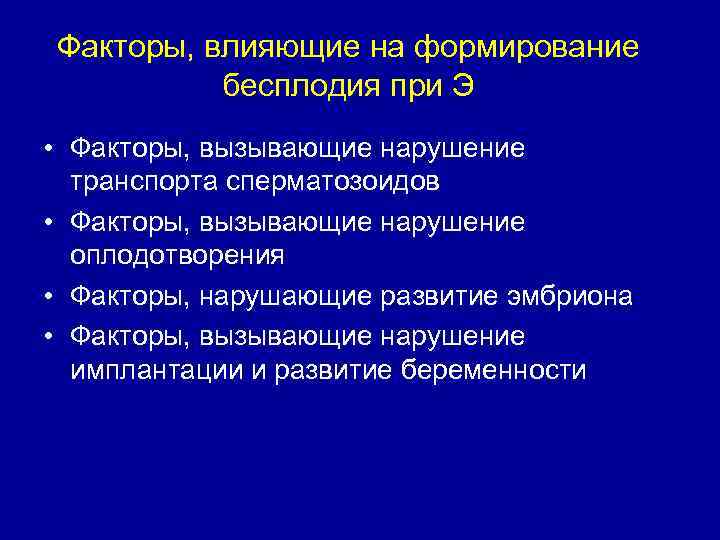 Факторы, влияющие на формирование бесплодия при Э

• Факторы, вызывающие нарушение транспорта сперматозоидов
• Факторы, вызывающие нарушение оплодотворения
• Факторы, нарушающие развитие эмбриона
• Факторы, вызывающие нарушение имплантации и развитие беременности